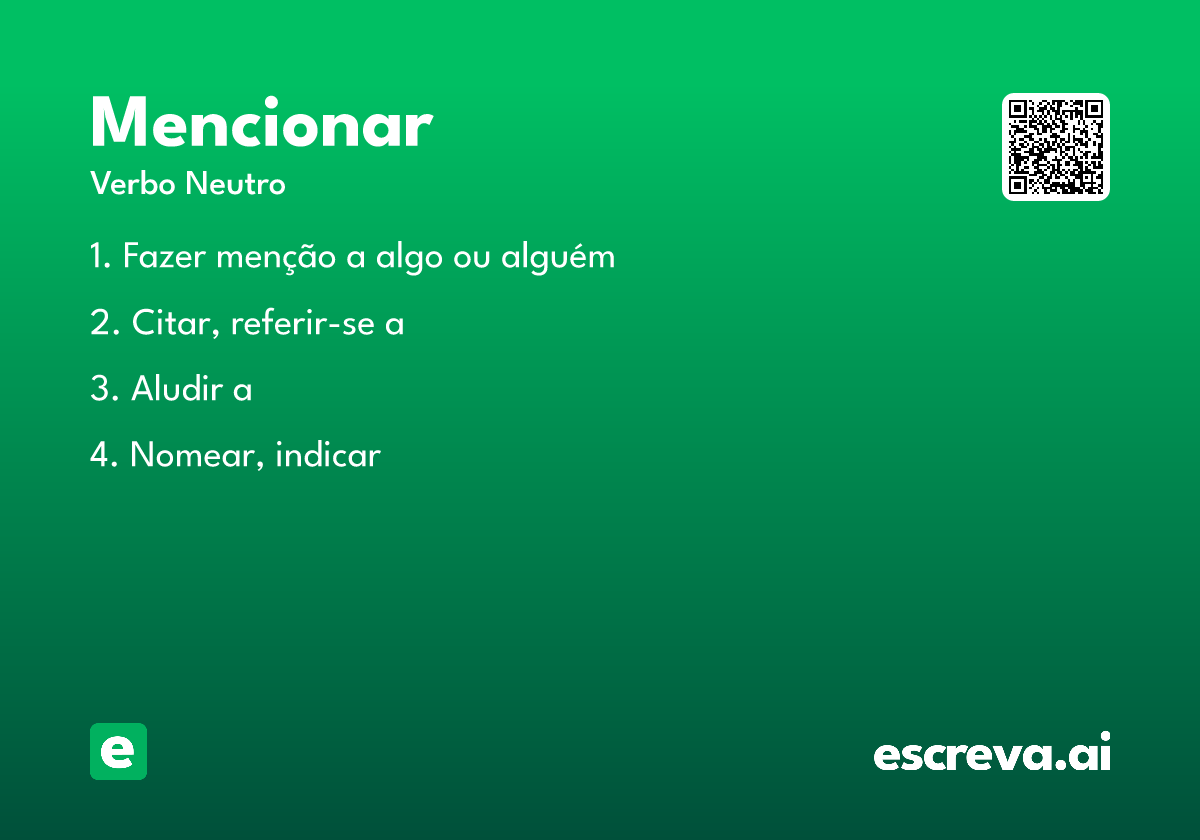 Mencionar
Verbo Neutro

1. Fazer menção a algo ou alguém

2. Citar, referir-se a

3. Aludir a

4. Nomear, indicar

e

escreva.ai